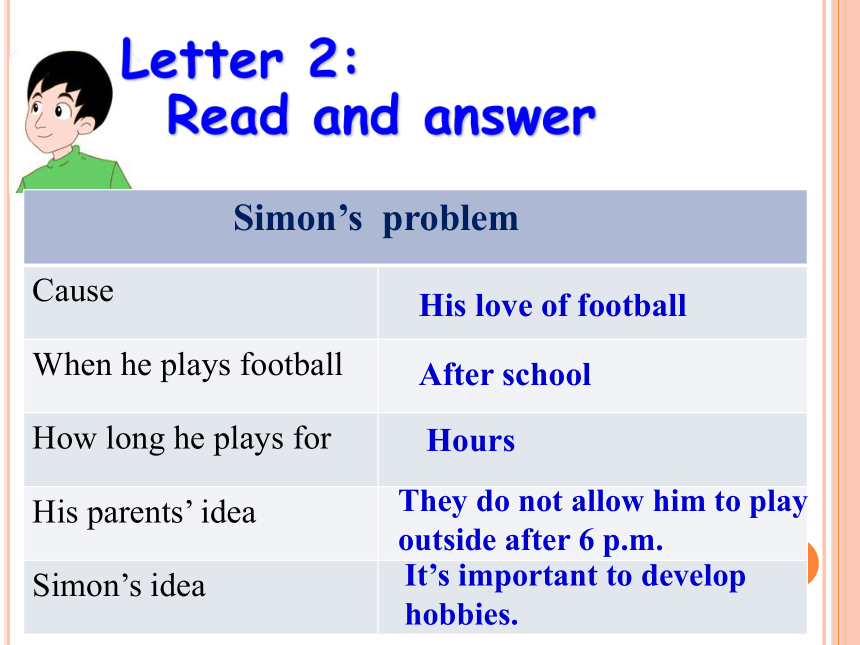 Letter 2:
Read and answer

| Simon's problem | |
|---|---|
| Cause | His love of football |
| When he plays football | After school |
| How long he plays for | Hours |
| His parents' idea | They do not allow him to play outside after 6 p.m. |
| Simon's idea | It's important to develop hobbies. |